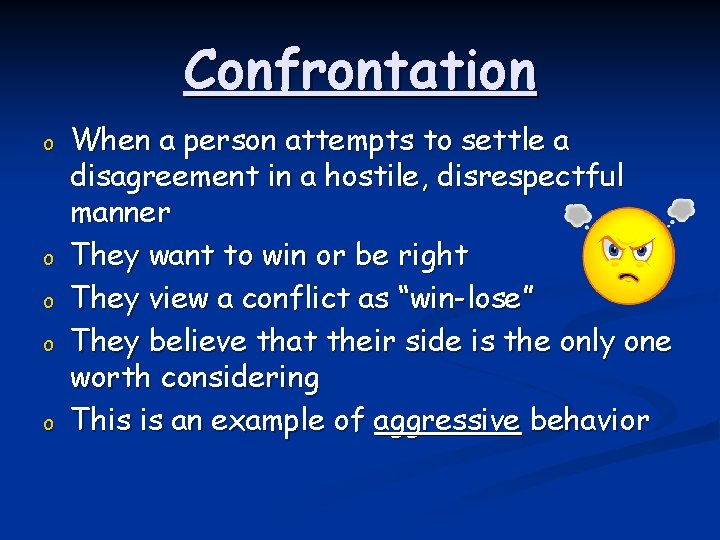 Confrontation

o When a person attempts to settle a disagreement in a hostile, disrespectful manner
o They want to win or be right
o They view a conflict as “win-lose”
o They believe that their side is the only one worth considering
o This is an example of aggressive behavior